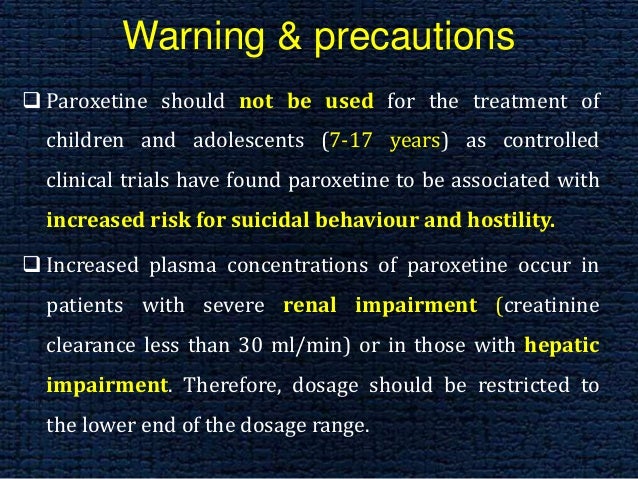 Warning & precautions

❑ Paroxetine should not be used for the treatment of children and adolescents (7-17 years) as controlled clinical trials have found paroxetine to be associated with increased risk for suicidal behaviour and hostility.

❑ Increased plasma concentrations of paroxetine occur in patients with severe renal impairment (creatinine clearance less than 30 ml/min) or in those with hepatic impairment. Therefore, dosage should be restricted to the lower end of the dosage range.